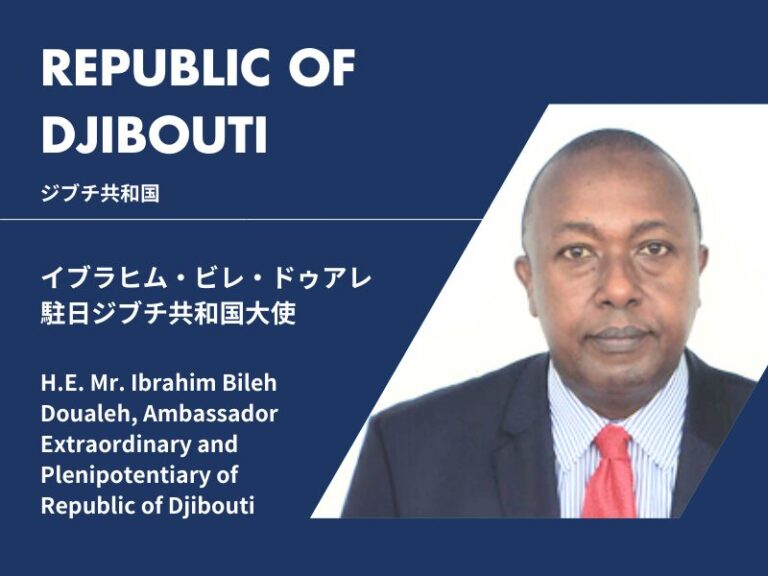 REPUBLIC OF DJIBOUTI

ジブチ共和国

イブラヒム・ビレ・ドゥアレ
駐日ジブチ共和国大使

H.E. Mr. Ibrahim Bileh Doualeh, Ambassador Extraordinary and Plenipotentiary of Republic of Djibouti